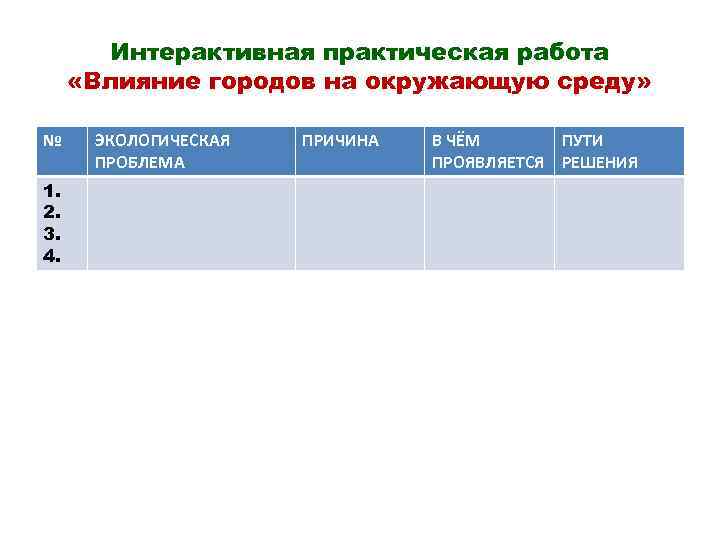 Интерактивная практическая работа
«Влияние городов на окружающую среду»

| № | ЭКОЛОГИЧЕСКАЯ ПРОБЛЕМА | ПРИЧИНА | В ЧЁМ ПРОЯВЛЯЕТСЯ | ПУТИ РЕШЕНИЯ |
|---|---|---|---|---|
| 1. 2. 3. 4. | | | | |